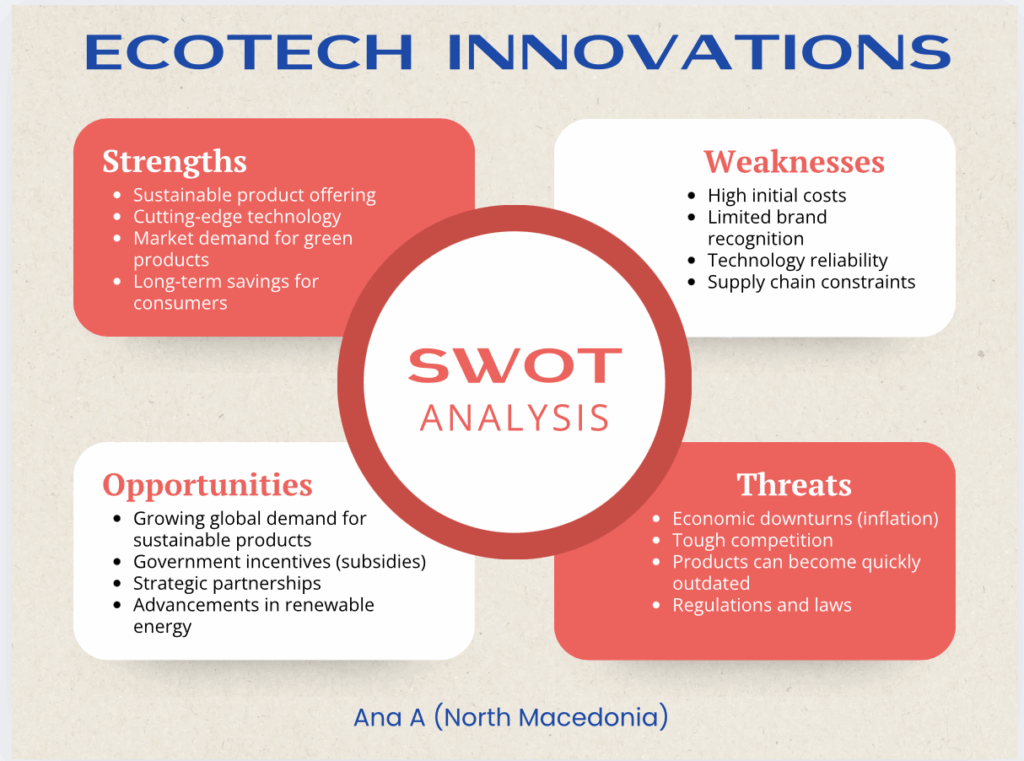 ECOTECH INNOVATIONS

Strengths
- Sustainable product offering
- Cutting-edge technology
- Market demand for green products
- Long-term savings for consumers

Weaknesses
- High initial costs
- Limited brand recognition
- Technology reliability
- Supply chain constraints

SWOT
ANALYSIS

Opportunities
- Growing global demand for sustainable products
- Government incentives (subsidies)
- Strategic partnerships
- Advancements in renewable energy

Threats
- Economic downturns (inflation)
- Tough competition
- Products can become quickly outdated
- Regulations and laws

Ana A (North Macedonia)